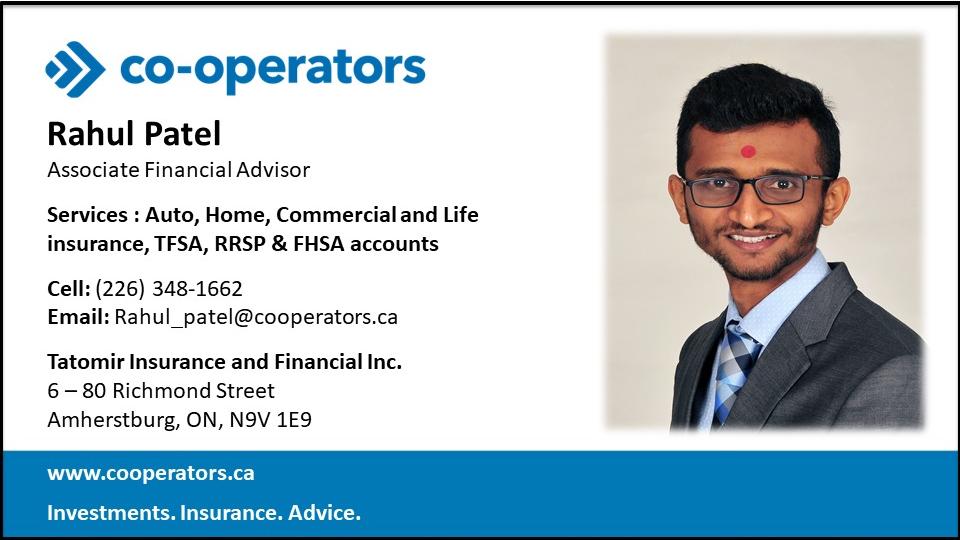 co-operators

Rahul Patel
Associate Financial Advisor

Services : Auto, Home, Commercial and Life insurance, TFSA, RRSP & FHSA accounts

Cell: (226) 348-1662
Email: Rahul_patel@cooperators.ca

Tatomir Insurance and Financial Inc.
6 – 80 Richmond Street
Amherstburg, ON, N9V 1E9

www.cooperators.ca

Investments. Insurance. Advice.